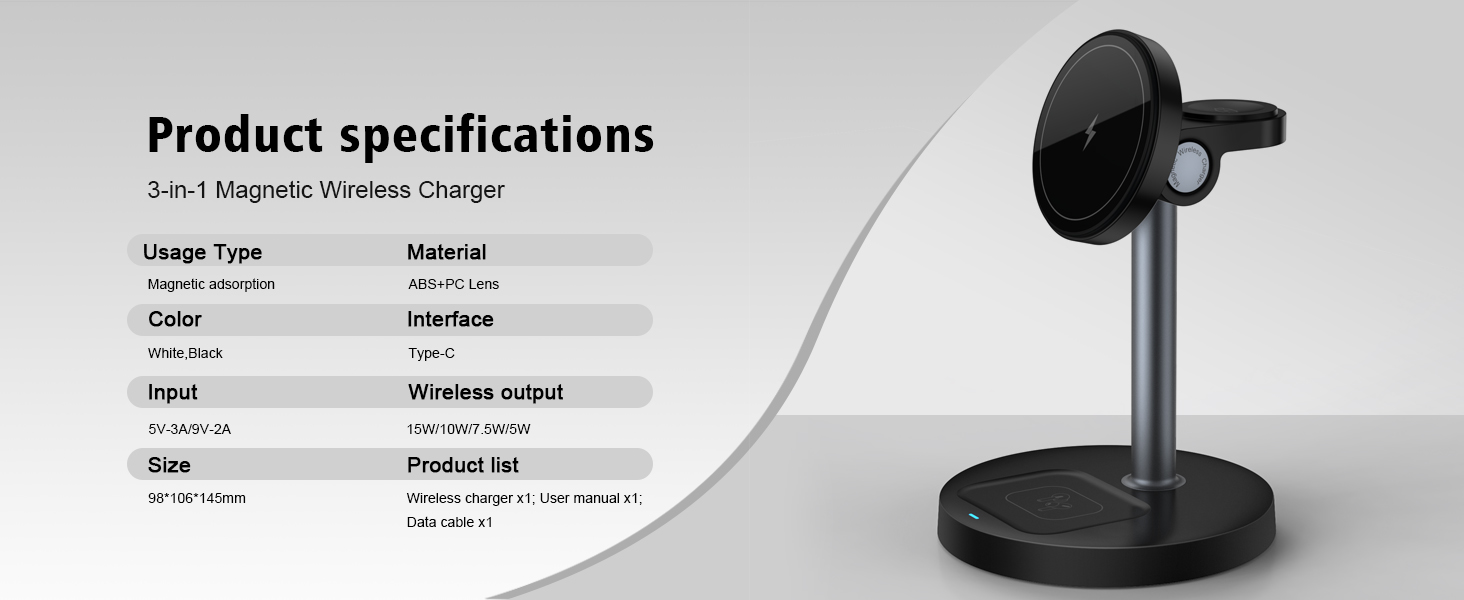 Product specifications

3-in-1 Magnetic Wireless Charger

| Usage Type | Material |
|---|---|
| Magnetic adsorption | ABS+PC Lens |
| Color | Interface |
| White,Black | Type-C |
| Input | Wireless output |
| 5V-3A/9V-2A | 15W/10W/7.5W/5W |
| Size | Product list |
| 98*106*145mm | Wireless charger x1; User manual x1; Data cable x1 |

Wireless